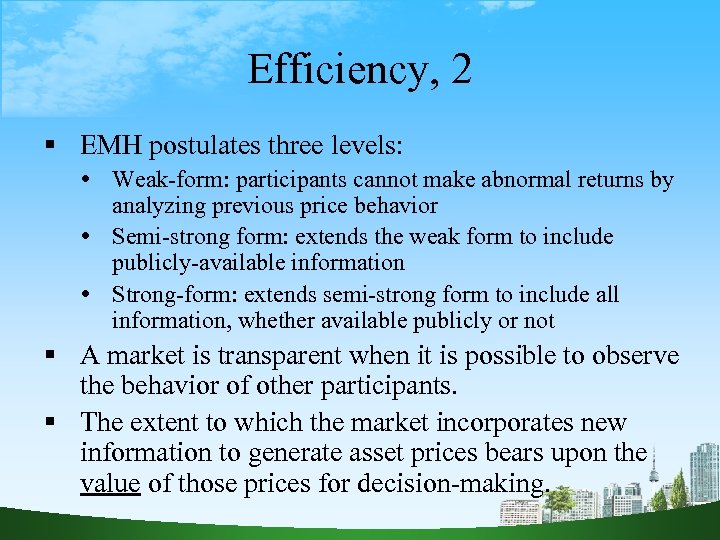 Efficiency, 2

▪ EMH postulates three levels:
  • Weak-form: participants cannot make abnormal returns by analyzing previous price behavior
  • Semi-strong form: extends the weak form to include publicly-available information
  • Strong-form: extends semi-strong form to include all information, whether available publicly or not
▪ A market is transparent when it is possible to observe the behavior of other participants.
▪ The extent to which the market incorporates new information to generate asset prices bears upon the value of those prices for decision-making.